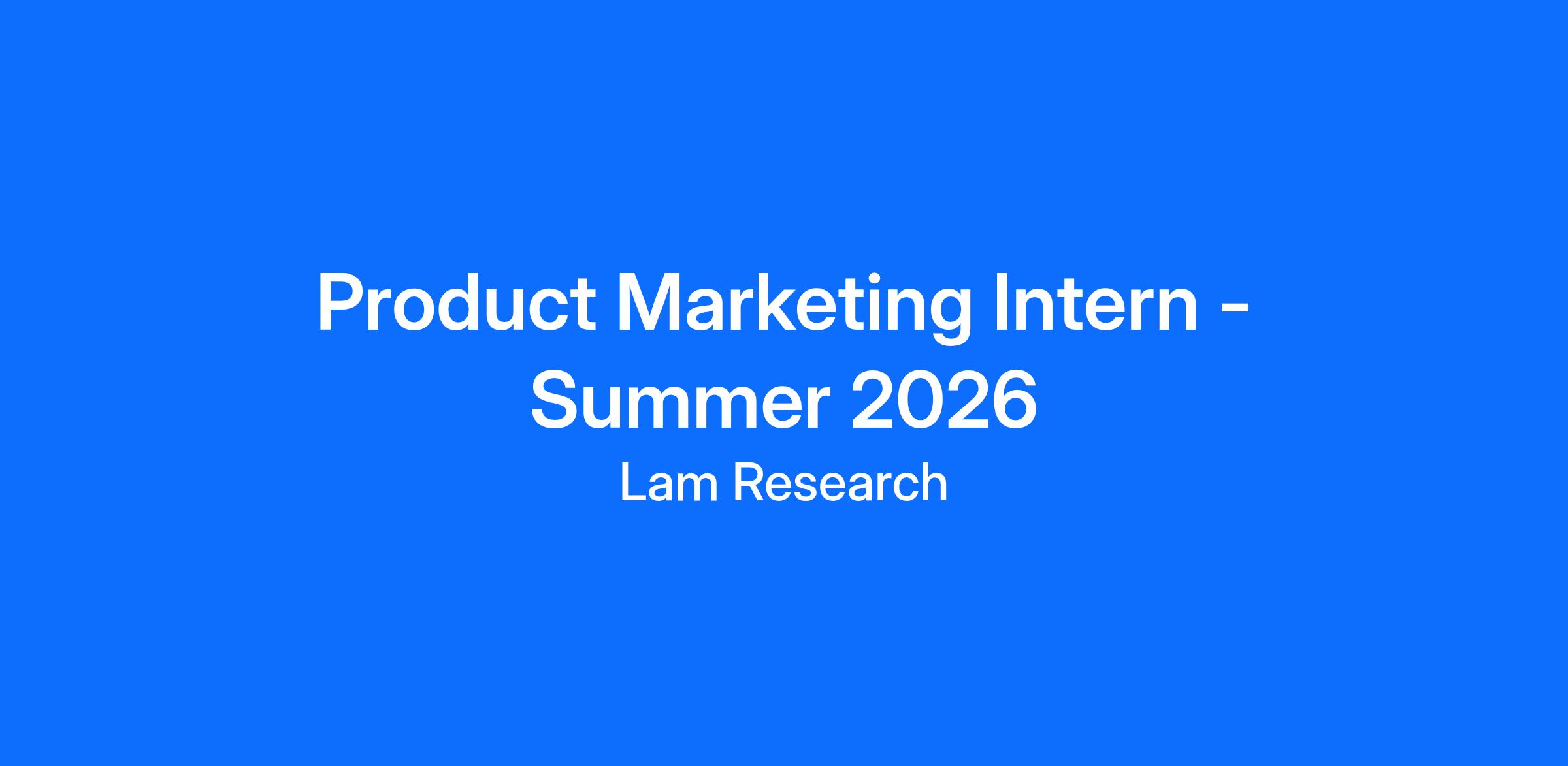 Product Marketing Intern - Summer 2026

Lam Research